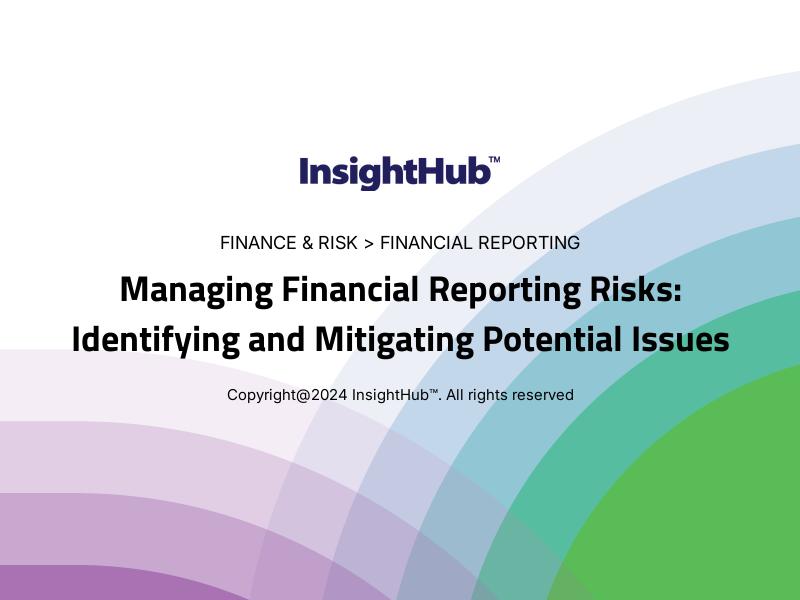 InsightHub™

FINANCE & RISK > FINANCIAL REPORTING

Managing Financial Reporting Risks: Identifying and Mitigating Potential Issues

Copyright@2024 InsightHub™. All rights reserved